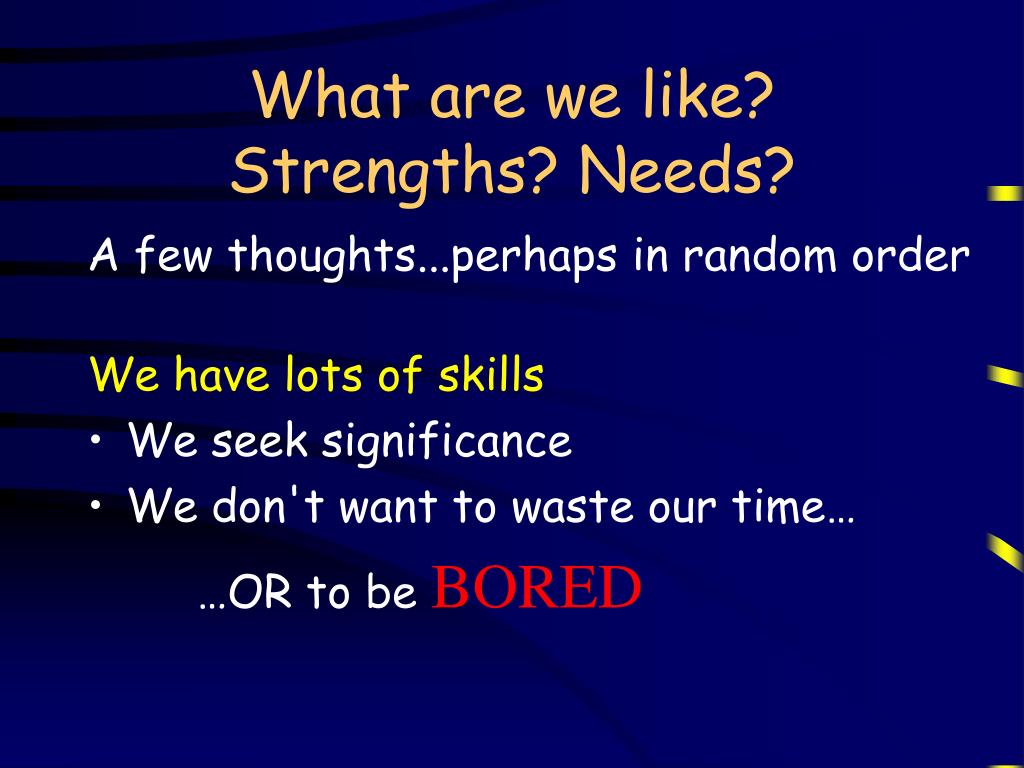 What are we like?
Strengths? Needs?

A few thoughts...perhaps in random order

We have lots of skills

• We seek significance
• We don't want to waste our time…

…OR to be BORED